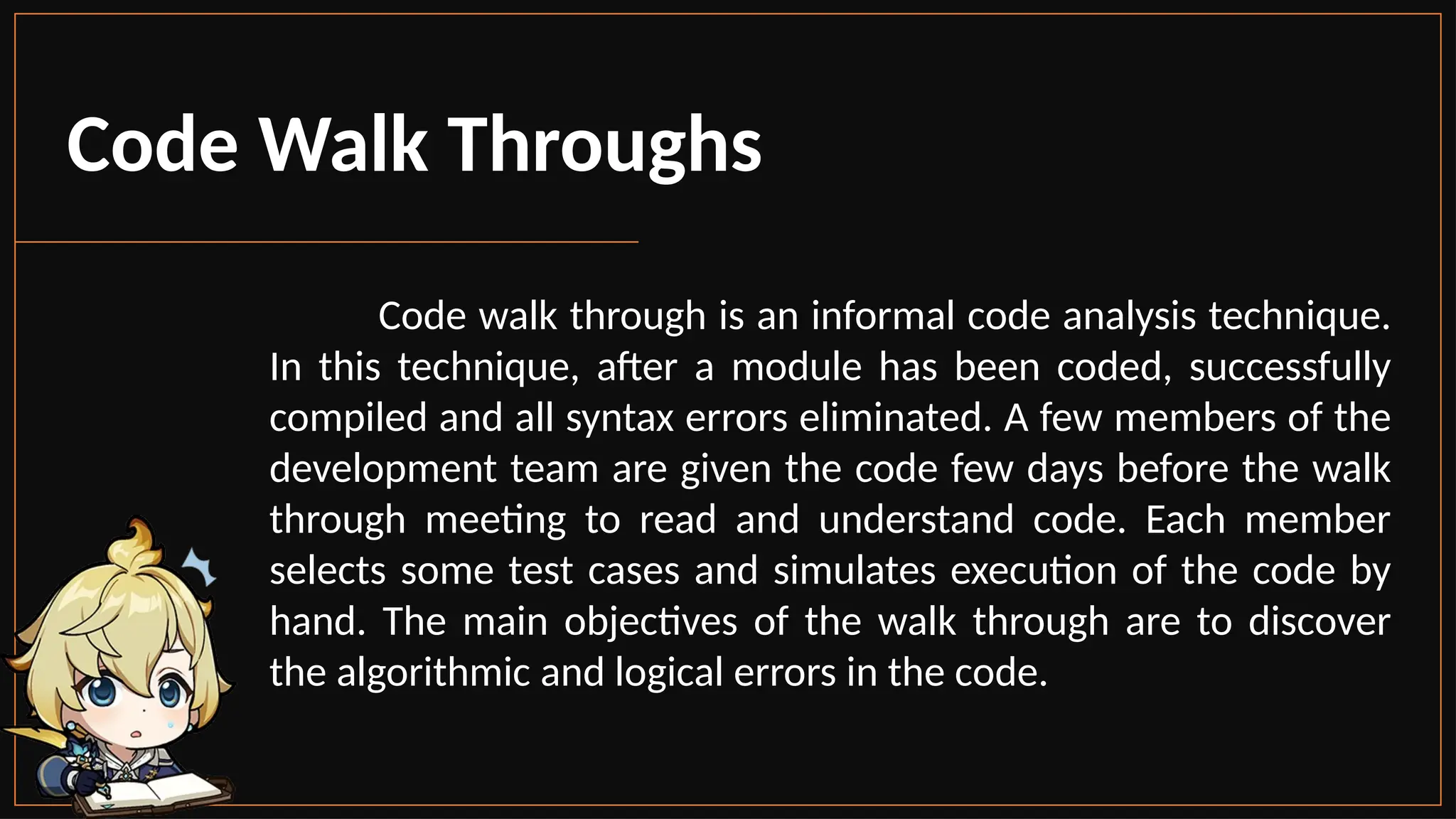 Code Walk Throughs

Code walk through is an informal code analysis technique. In this technique, after a module has been coded, successfully compiled and all syntax errors eliminated. A few members of the development team are given the code few days before the walk through meeting to read and understand code. Each member selects some test cases and simulates execution of the code by hand. The main objectives of the walk through are to discover the algorithmic and logical errors in the code.